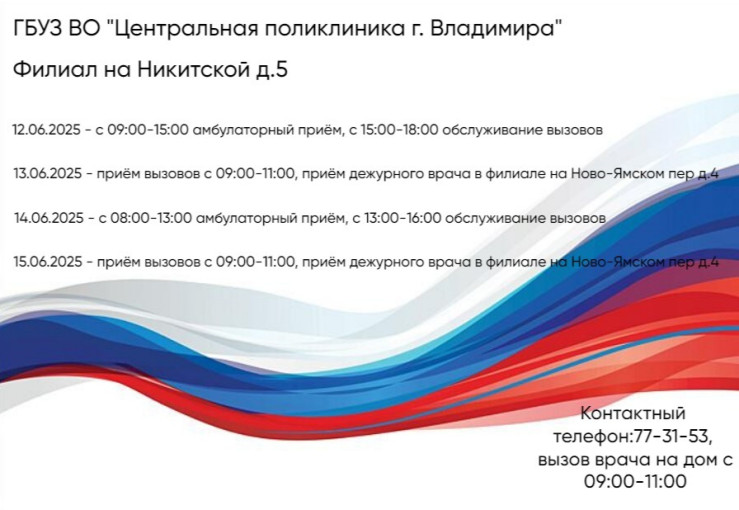 ГБУЗ ВО "Центральная поликлиника г. Владимира"

Филиал на Никитской д.5

12.06.2025 - с 09:00-15:00 амбулаторный приём, с 15:00-18:00 обслуживание вызовов

13.06.2025 - приём вызовов с 09:00-11:00, приём дежурного врача в филиале на Ново-Ямском пер д.4

14.06.2025 - с 08:00-13:00 амбулаторный приём, с 13:00-16:00 обслуживание вызовов

15.06.2025 - приём вызовов с 09:00-11:00, приём дежурного врача в филиале на Ново-Ямском пер д.4

Контактный телефон:77-31-53, вызов врача на дом с 09:00-11:00